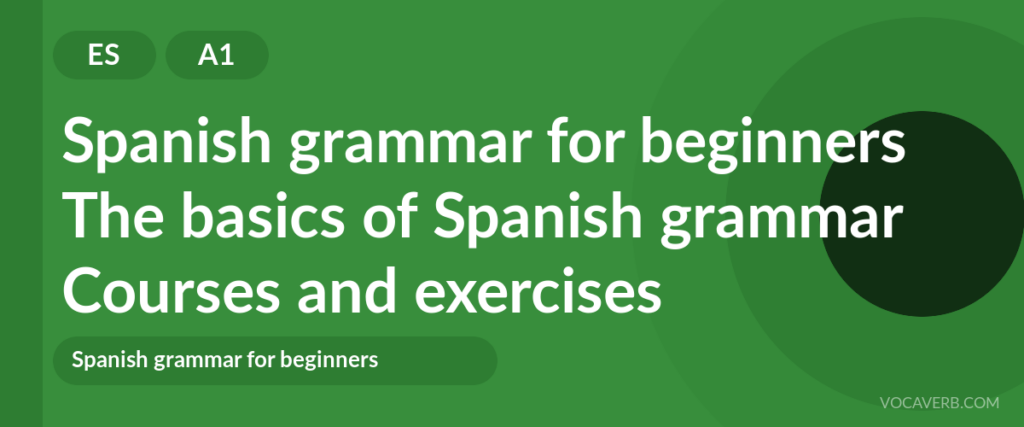 ES A1

Spanish grammar for beginners
The basics of Spanish grammar
Courses and exercises

Spanish grammar for beginners

VOCAVERB.COM